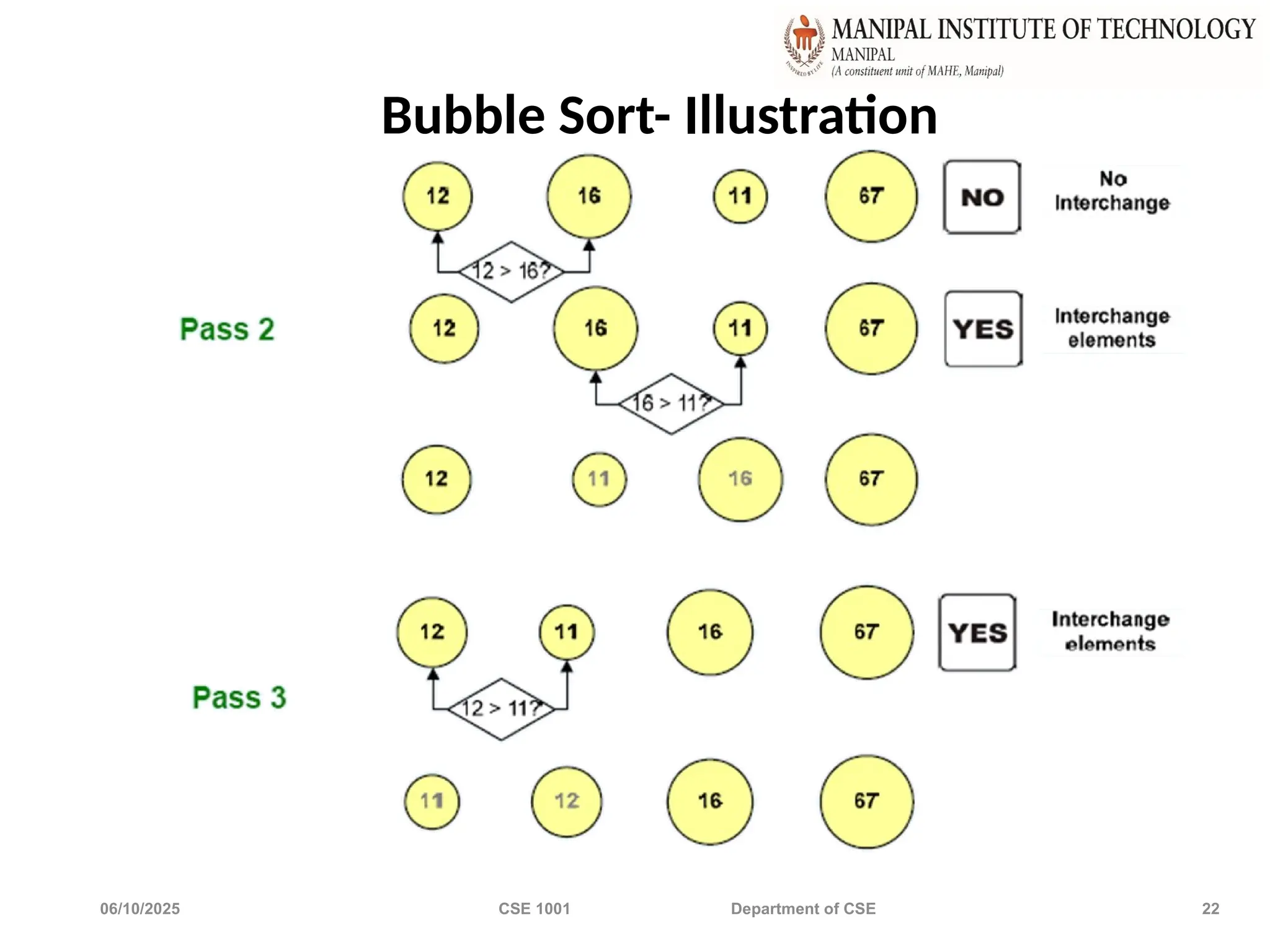 MANIPAL INSTITUTE OF TECHNOLOGY
MANIPAL
(A constituent unit of MAHE, Manipal)
INSPIRED BY LIFE

Bubble Sort- Illustration

12 16 11 67 NO No Interchange

12 > 16?

Pass 2

12 16 11 67 YES Interchange elements

16 > 11?

12 11 16 67

12 11 16 67 YES Interchange elements

Pass 3

12 > 11?

11 12 16 67

06/10/2025 CSE 1001 Department of CSE 22